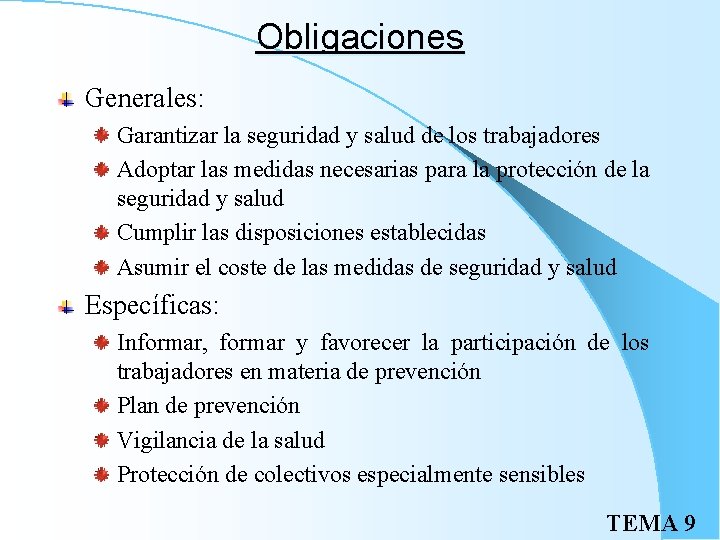 Obligaciones

Generales:

Garantizar la seguridad y salud de los trabajadores

Adoptar las medidas necesarias para la protección de la seguridad y salud

Cumplir las disposiciones establecidas

Asumir el coste de las medidas de seguridad y salud

Específicas:

Informar, formar y favorecer la participación de los trabajadores en materia de prevención

Plan de prevención

Vigilancia de la salud

Protección de colectivos especialmente sensibles

TEMA 9